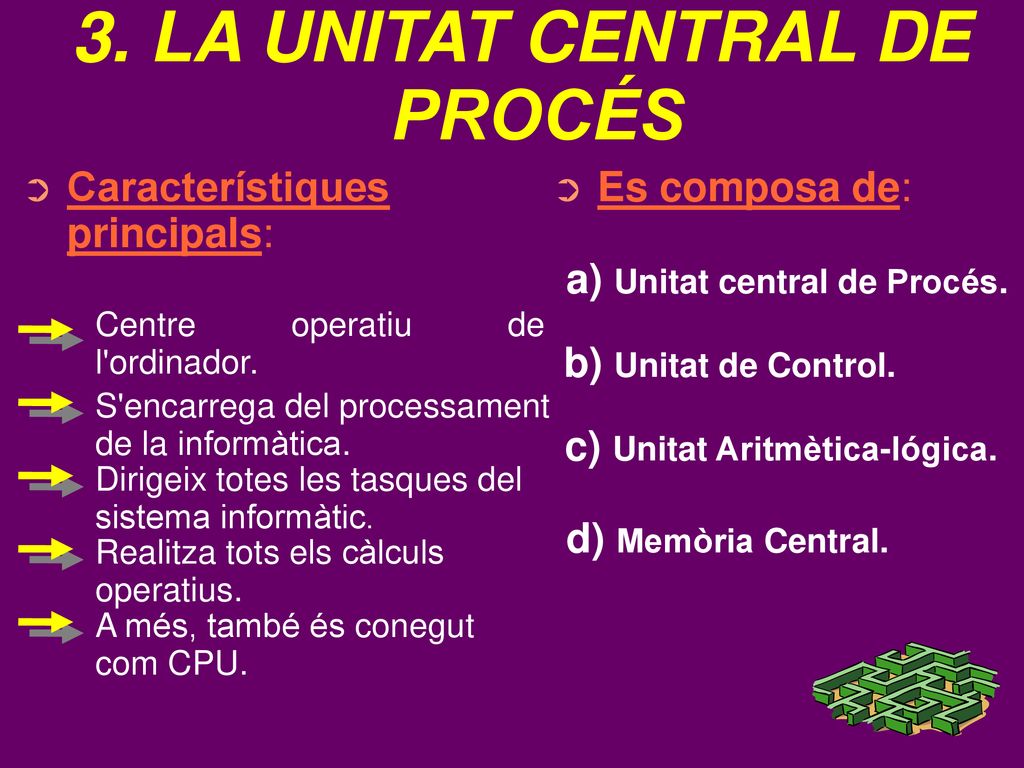 3. LA UNITAT CENTRAL DE PROCÉS

Característiques principals:

Centre operatiu de l'ordinador.

S'encarrega del processament de la informàtica.

Dirigeix totes les tasques del sistema informàtic.

Realitza tots els càlculs operatius.

A més, també és conegut com CPU.

Es composa de:

a) Unitat central de Procés.

b) Unitat de Control.

c) Unitat Aritmètica-lógica.

d) Memòria Central.